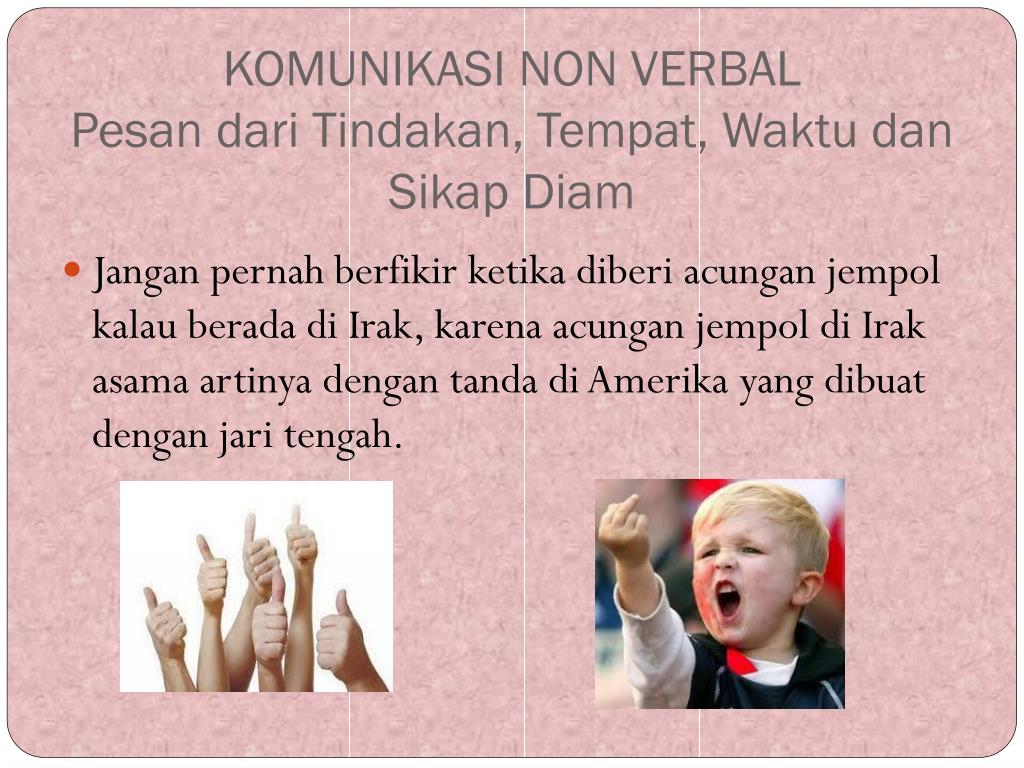 KOMUNIKASI NON VERBAL
Pesan dari Tindakan, Tempat, Waktu dan Sikap Diam

Jangan pernah berfikir ketika diberi acungan jempol kalau berada di Irak, karena acungan jempol di Irak asama artinya dengan tanda di Amerika yang dibuat dengan jari tengah.